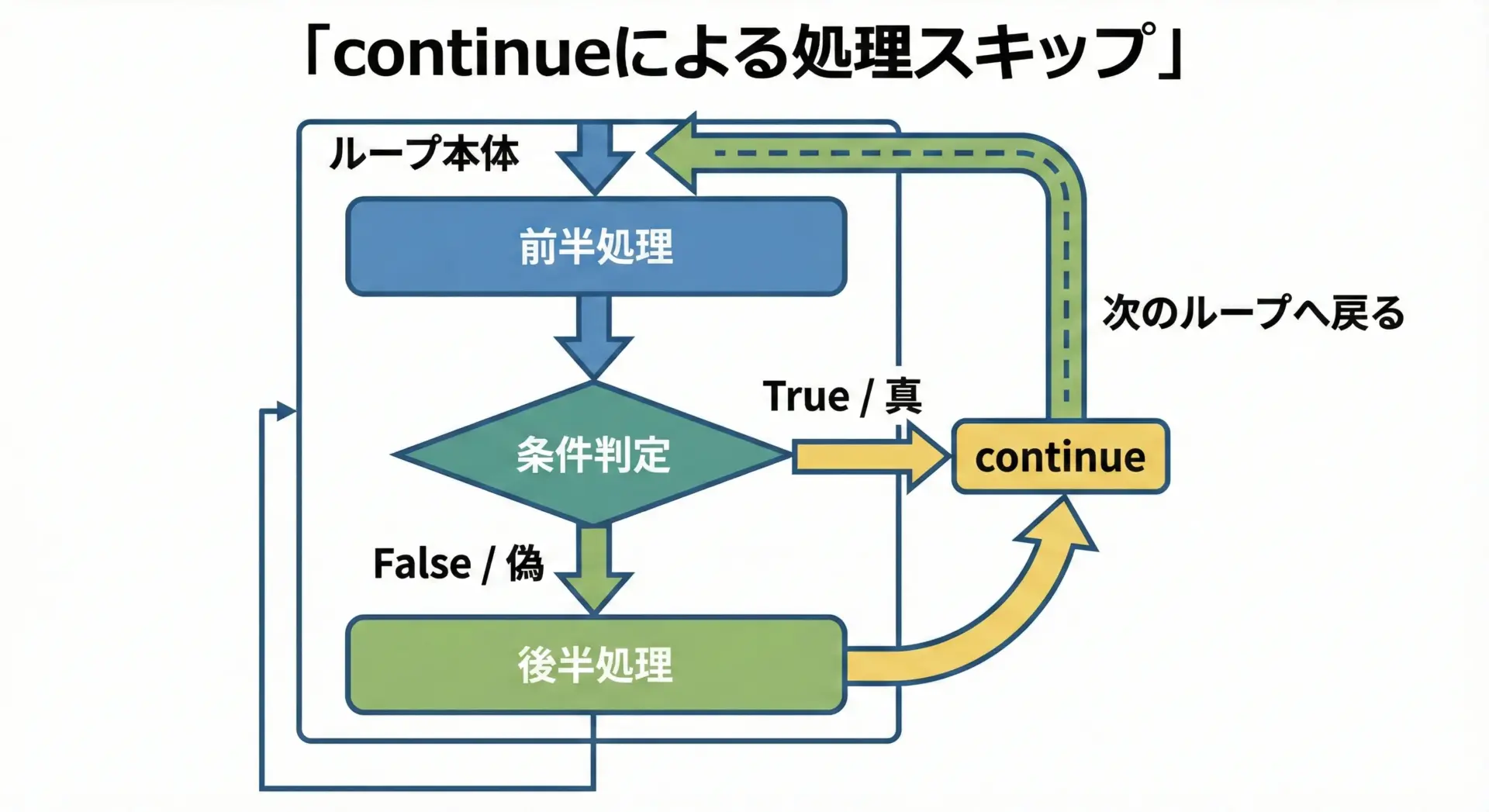 「continueによる処理スキップ」

ループ本体

前半処理

次のループへ戻る

True / 真

条件判定

continue

False / 偽

後半処理